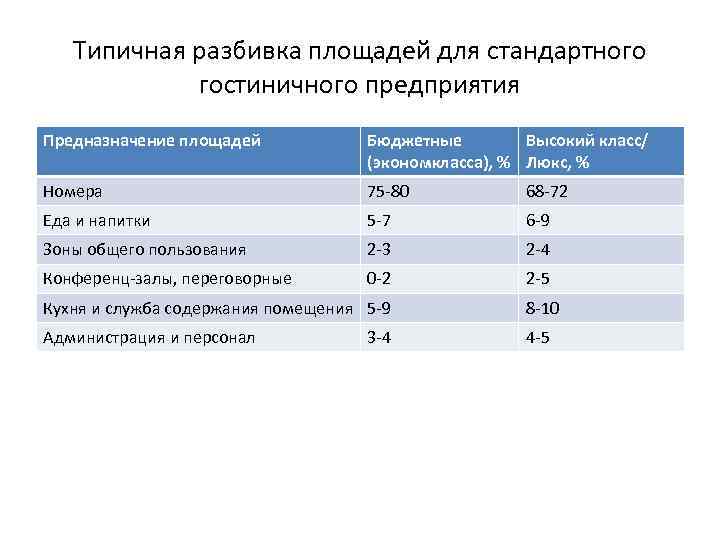 Типичная разбивка площадей для стандартного гостиничного предприятия

| Предназначение площадей | Бюджетные (экономкласса), % | Высокий класс/ Люкс, % |
|---|---|---|
| Номера | 75-80 | 68-72 |
| Еда и напитки | 5-7 | 6-9 |
| Зоны общего пользования | 2-3 | 2-4 |
| Конференц-залы, переговорные | 0-2 | 2-5 |
| Кухня и служба содержания помещения | 5-9 | 8-10 |
| Администрация и персонал | 3-4 | 4-5 |